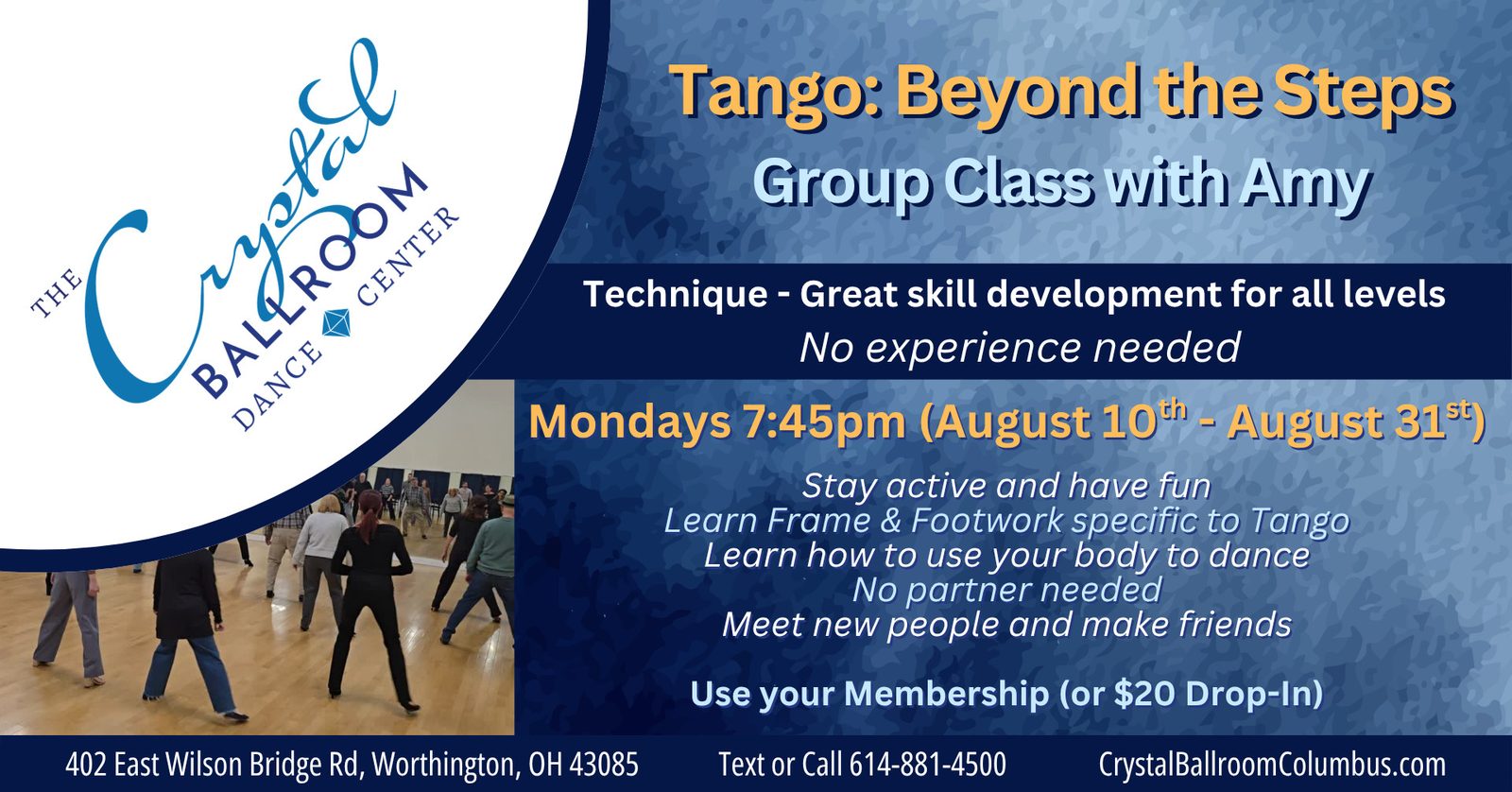 THE Crystal BALLROOM DANCE CENTER

Tango: Beyond the Steps

Group Class with Amy

Technique - Great skill development for all levels

No experience needed

Mondays 7:45pm (August 10$^{th}$ - August 31$^{st}$)

Stay active and have fun
Learn Frame & Footwork specific to Tango
Learn how to use your body to dance
No partner needed
Meet new people and make friends

Use your Membership (or $20 Drop-In)

402 East Wilson Bridge Rd, Worthington, OH 43085 Text or Call 614-881-4500 CrystalBallroomColumbus.com